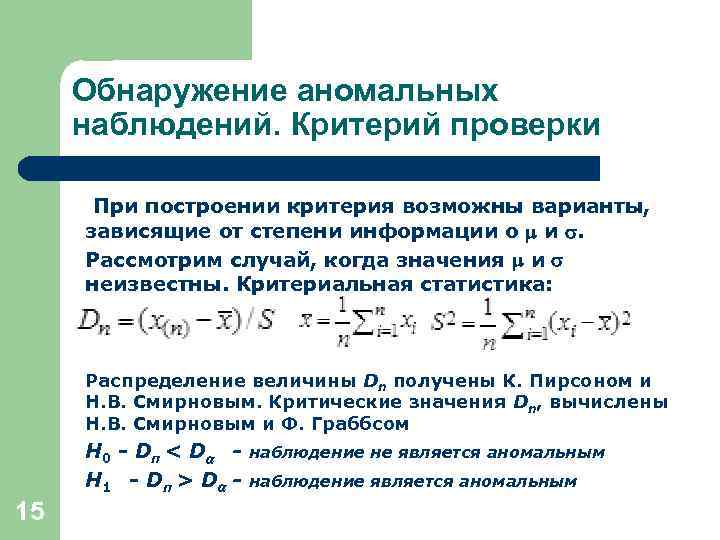 Обнаружение аномальных наблюдений. Критерий проверки

При построении критерия возможны варианты, зависящие от степени информации о $\mu$ и $\sigma$.

Рассмотрим случай, когда значения $\mu$ и $\sigma$ неизвестны. Критериальная статистика:

$D_n = (x_{(n)} - \bar{x})/S$ $\bar{x} = \frac{1}{n}\sum_{i=1}^{n} x_i$ $S^2 = \frac{1}{n}\sum_{i=1}^{n}(x_i - \bar{x})^2$

Распределение величины $D_n$ получены К. Пирсоном и Н.В. Смирновым. Критические значения $D_n$, вычислены Н.В. Смирновым и Ф. Граббсом

$H_0$ - $D_n < D_\alpha$ - наблюдение не является аномальным

$H_1$ - $D_n > D_\alpha$ - наблюдение является аномальным

15